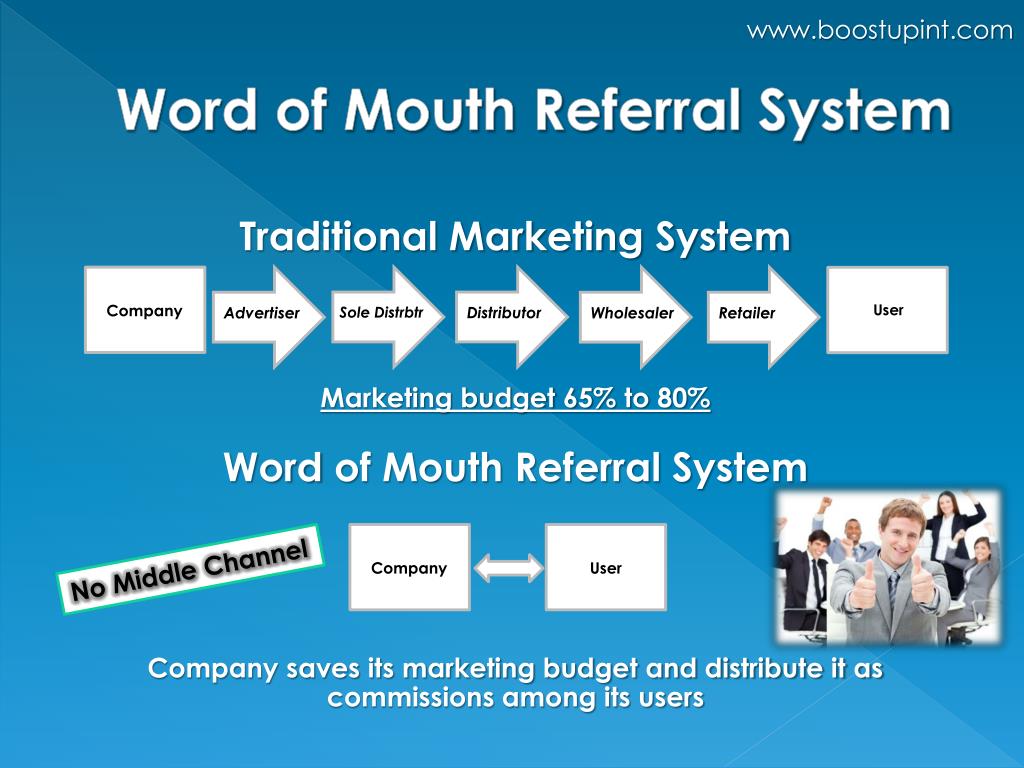 www.boostupint.com

Word of Mouth Referral System

Traditional Marketing System

Company

Advertiser

Sole Distrbtr

Distributor

Wholesaler

Retailer

User

Marketing budget 65% to 80%

Word of Mouth Referral System

No Middle Channel

Company

User

Company saves its marketing budget and distribute it as commissions among its users